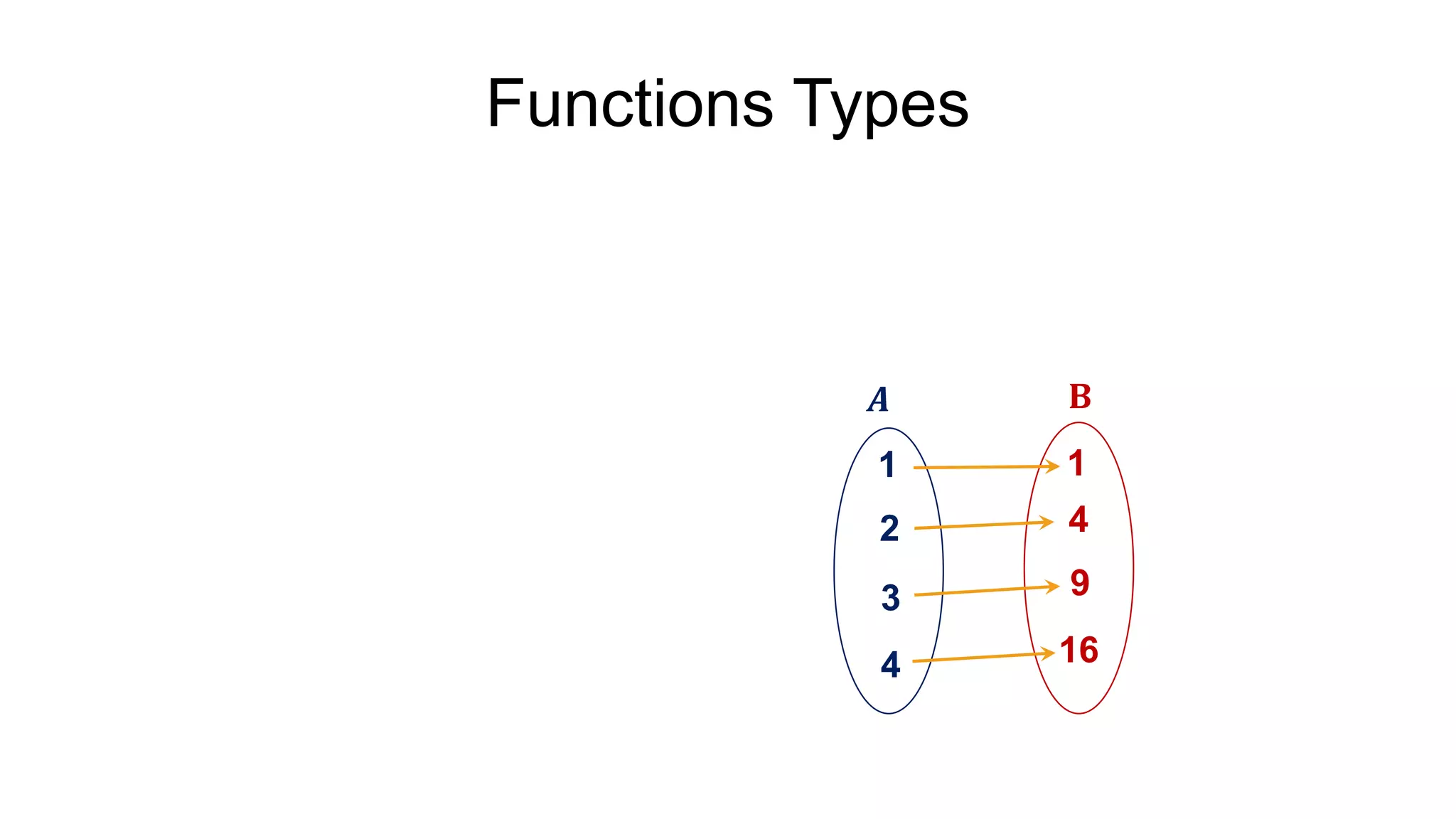 Functions Types

$A$

B

1
2
3
4

1
4
9
16